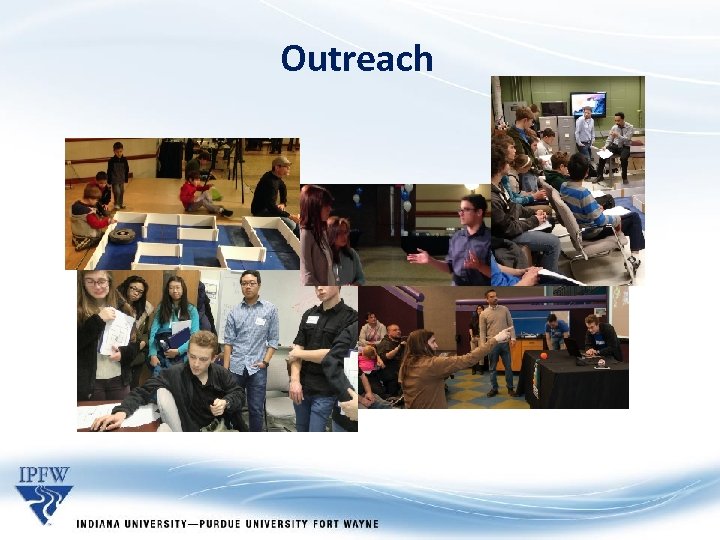 Outreach

IPFW

INDIANA UNIVERSITY—PURDUE UNIVERSITY FORT WAYNE